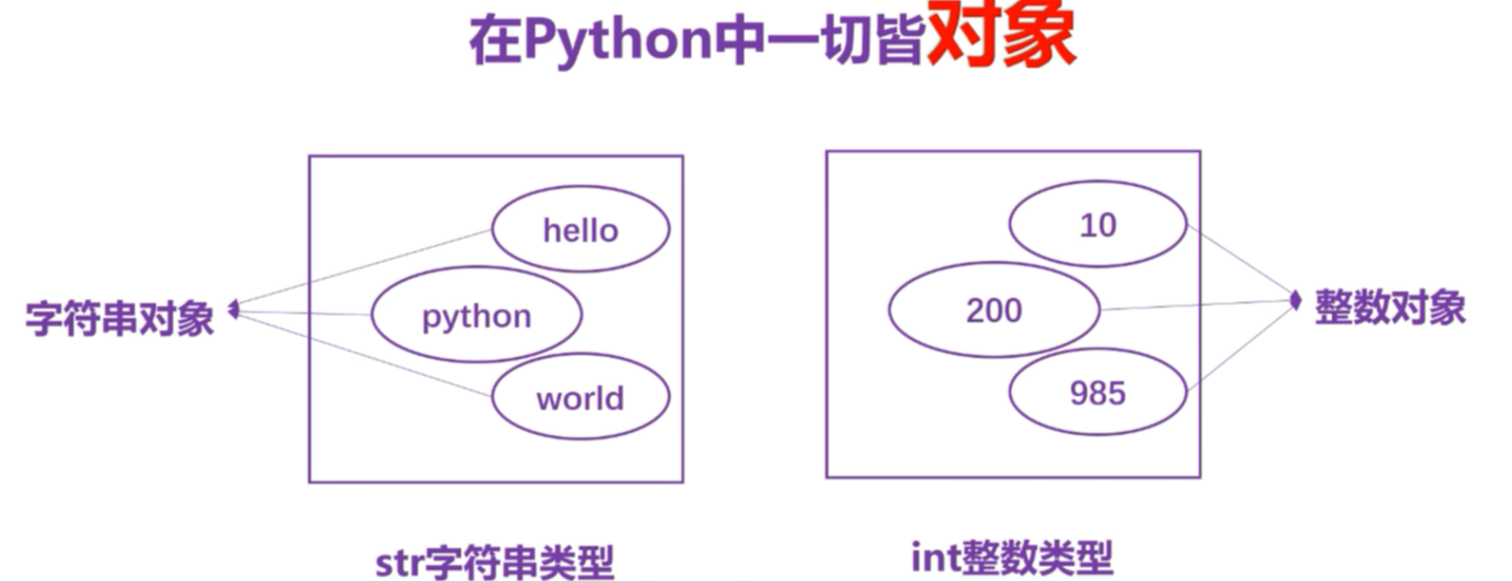 在Python中一切皆对象

字符串对象

hello

python

world

10

200

985

整数对象

str字符串类型

int整数类型